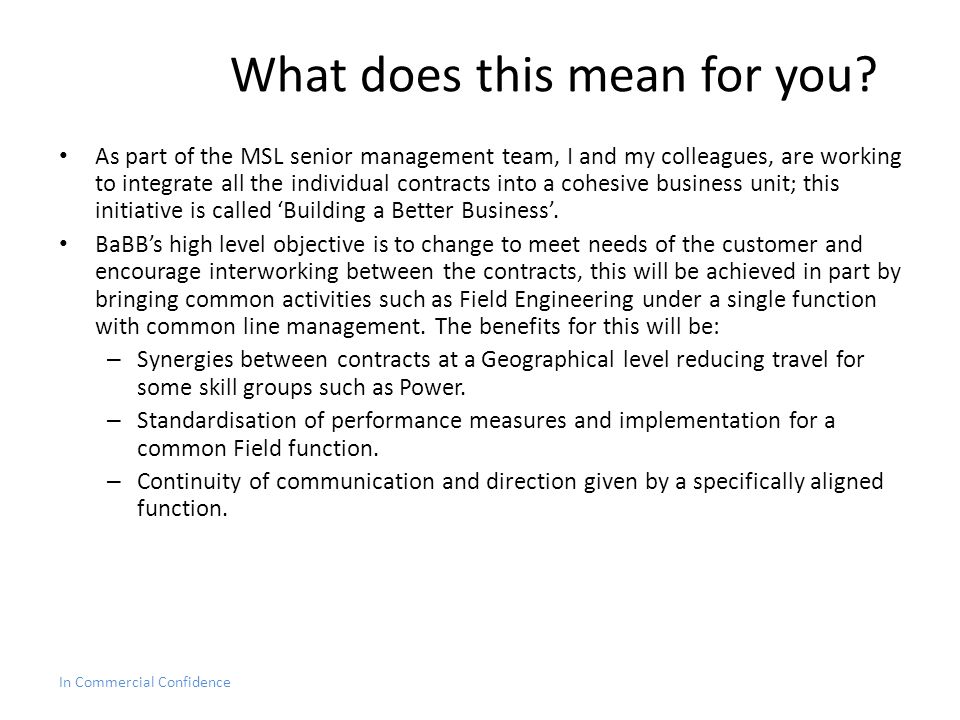 What does this mean for you?

• As part of the MSL senior management team, I and my colleagues, are working to integrate all the individual contracts into a cohesive business unit; this initiative is called ‘Building a Better Business’.

• BaBB’s high level objective is to change to meet needs of the customer and encourage interworking between the contracts, this will be achieved in part by bringing common activities such as Field Engineering under a single function with common line management. The benefits for this will be:

– Synergies between contracts at a Geographical level reducing travel for some skill groups such as Power.

– Standardisation of performance measures and implementation for a common Field function.

– Continuity of communication and direction given by a specifically aligned function.

In Commercial Confidence